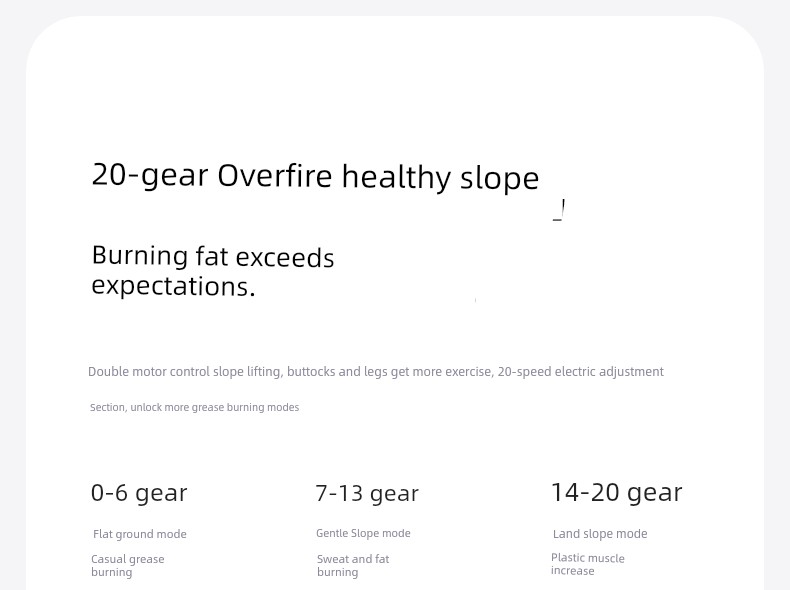 20-gear Overfire healthy slope

Burning fat exceeds expectations.

Double motor control slope lifting, buttocks and legs get more exercise, 20-speed electric adjustment

Section, unlock more grease burning modes

0-6 gear

Flat ground mode

Casual grease burning

7-13 gear

Gentle Slope mode

Sweat and fat burning

14-20 gear

Land slope mode

Plastic muscle increase